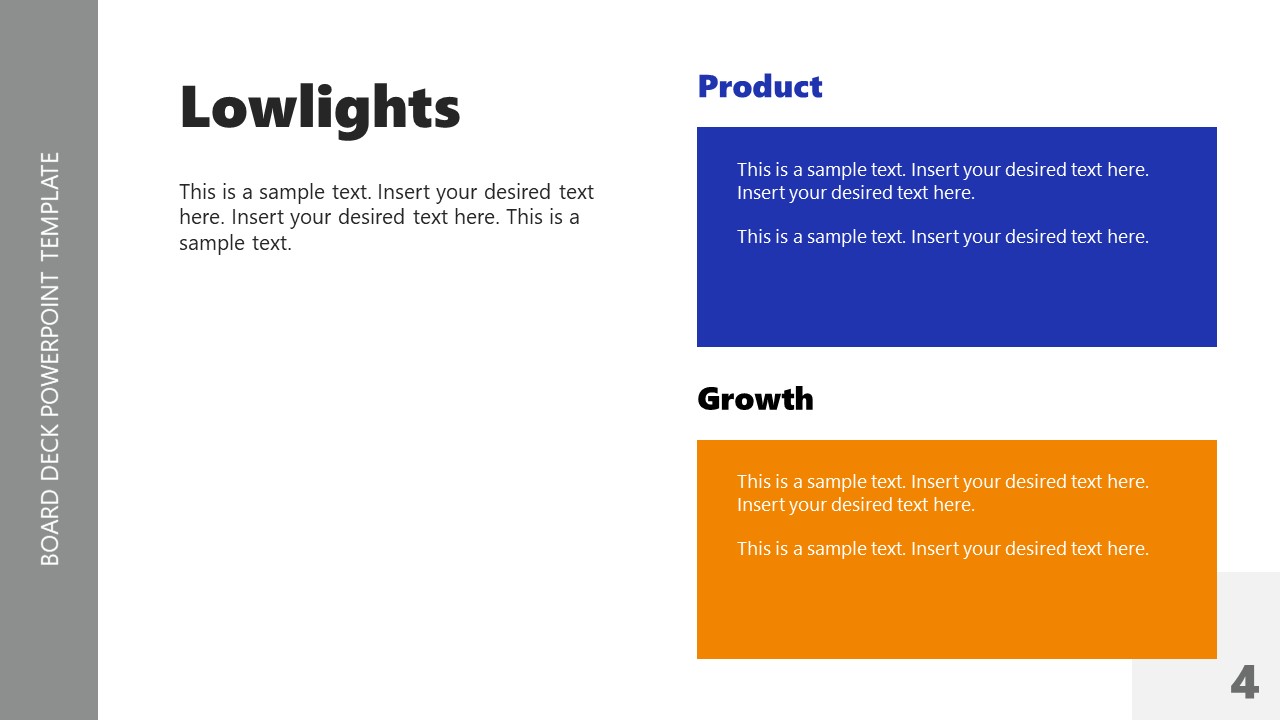 BOARD DECK POWERPOINT TEMPLATE

Lowlights

This is a sample text. Insert your desired text here. Insert your desired text here. This is a sample text.

Product

This is a sample text. Insert your desired text here. Insert your desired text here.

This is a sample text. Insert your desired text here.

Growth

This is a sample text. Insert your desired text here. Insert your desired text here.

This is a sample text. Insert your desired text here.

4